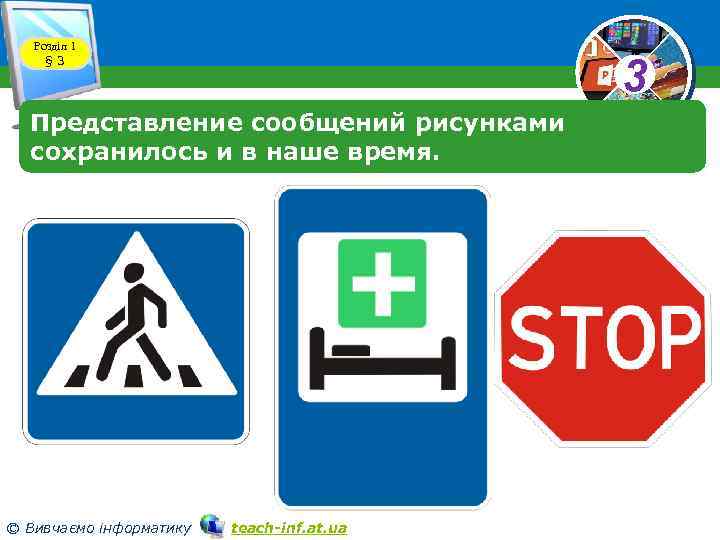 Розділ 1
§ 3

3

Представление сообщений рисунками сохранилось и в наше время.

STOP

© Вивчаємо інформатику teach-inf.at.ua